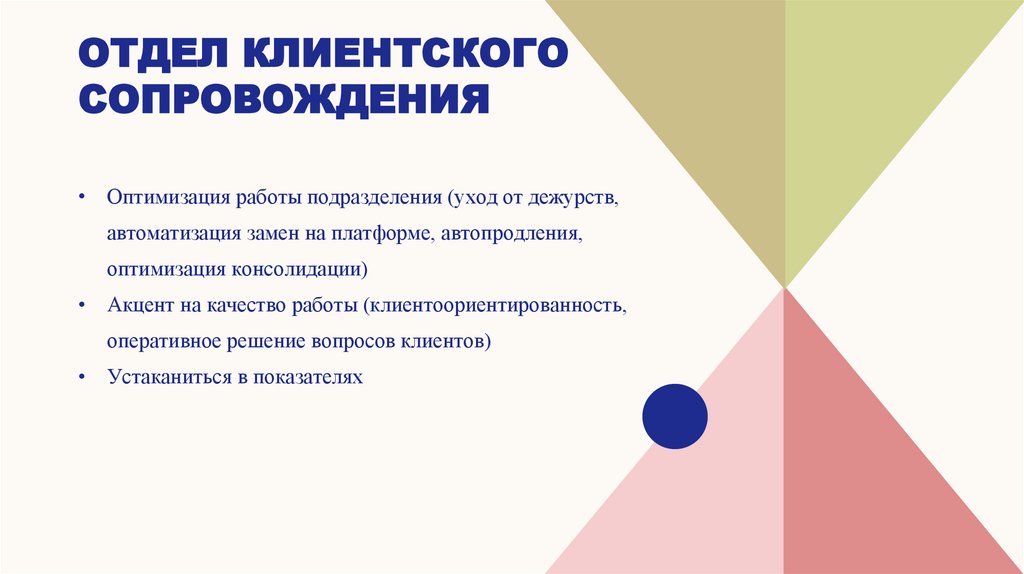 ОТДЕЛ КЛИЕНТСКОГО СОПРОВОЖДЕНИЯ

• Оптимизация работы подразделения (уход от дежурств, автоматизация замен на платформе, автопродления, оптимизация консолидации)
• Акцент на качество работы (клиентоориентированность, оперативное решение вопросов клиентов)
• Устаканиться в показателях